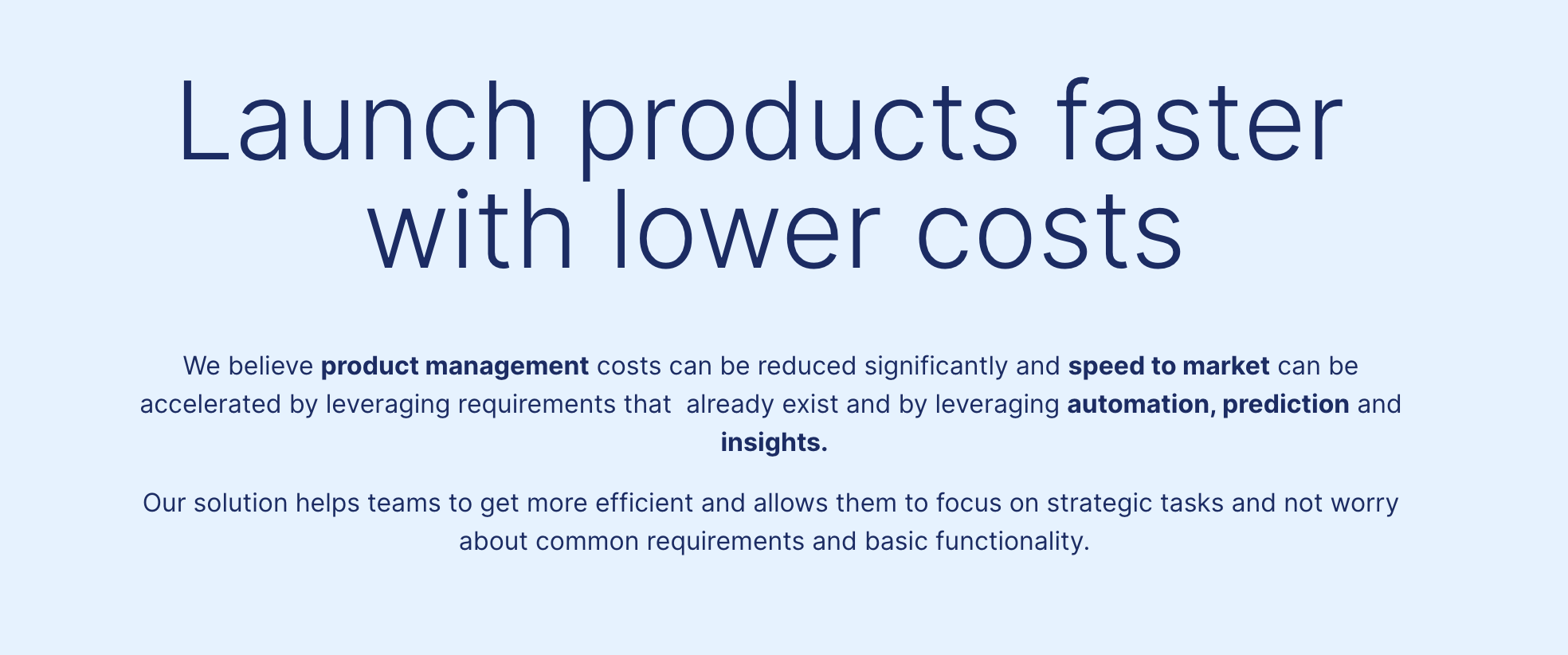 Launch products faster with lower costs

We believe product management costs can be reduced significantly and speed to market can be accelerated by leveraging requirements that already exist and by leveraging automation, prediction and insights.

Our solution helps teams to get more efficient and allows them to focus on strategic tasks and not worry about common requirements and basic functionality.